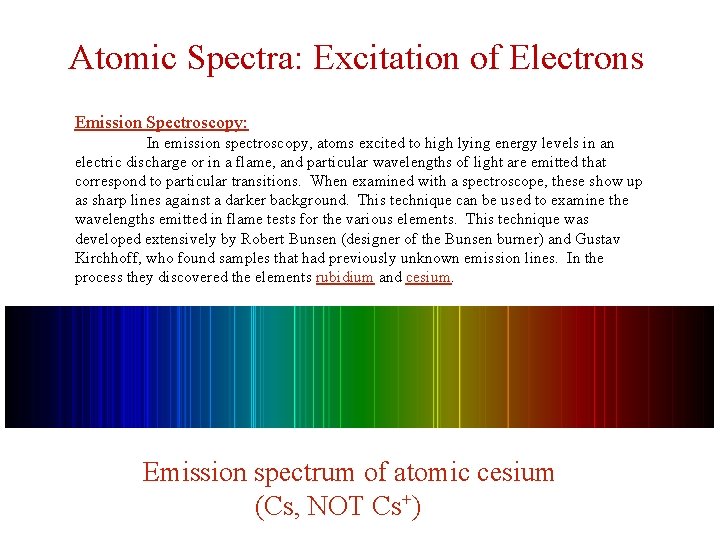 Atomic Spectra: Excitation of Electrons

Emission Spectroscopy:

In emission spectroscopy, atoms excited to high lying energy levels in an electric discharge or in a flame, and particular wavelengths of light are emitted that correspond to particular transitions. When examined with a spectroscope, these show up as sharp lines against a darker background. This technique can be used to examine the wavelengths emitted in flame tests for the various elements. This technique was developed extensively by Robert Bunsen (designer of the Bunsen burner) and Gustav Kirchhoff, who found samples that had previously unknown emission lines. In the process they discovered the elements rubidium and cesium.

Emission spectrum of atomic cesium
(Cs, NOT $Cs^+$)